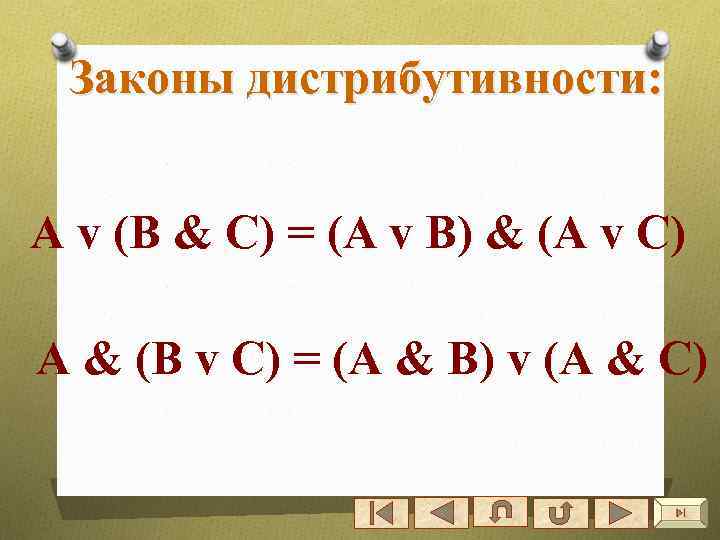 Законы дистрибутивности:

A v (B & C) = (A v B) & (A v C)

A & (B v C) = (A & B) v (A & C)